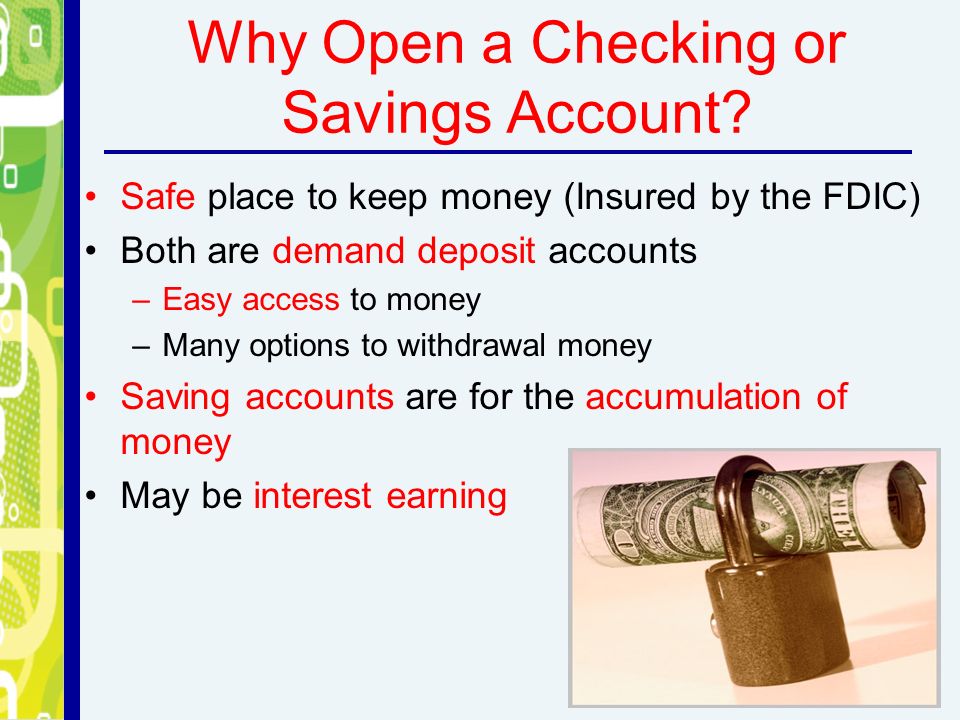 Why Open a Checking or Savings Account?

• Safe place to keep money (Insured by the FDIC)
• Both are demand deposit accounts
– Easy access to money
– Many options to withdrawal money
• Saving accounts are for the accumulation of money
• May be interest earning